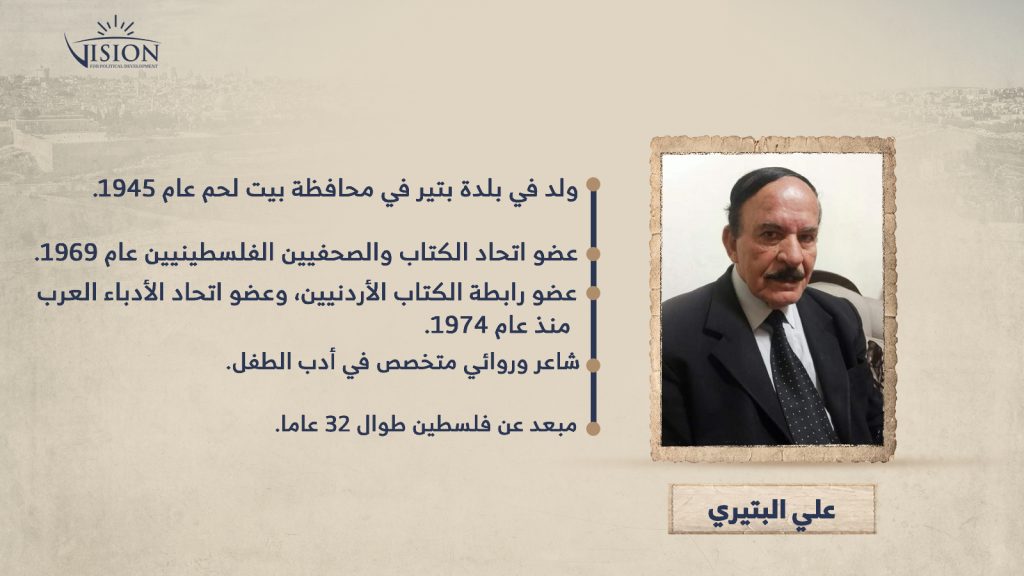 VISION
FOR POLITICAL DEVELOPMENT

ولد في بلدة بتير في محافظة بيت لحم عام 1945.

عضو اتحاد الكتاب والصحفيين الفلسطينيين عام 1969.

عضو رابطة الكتاب الأردنيين، وعضو اتحاد الأدباء العرب منذ عام 1974.

شاعر وروائي متخصص في أدب الطفل.

مبعد عن فلسطين طوال 32 عاما.

علي البتيري